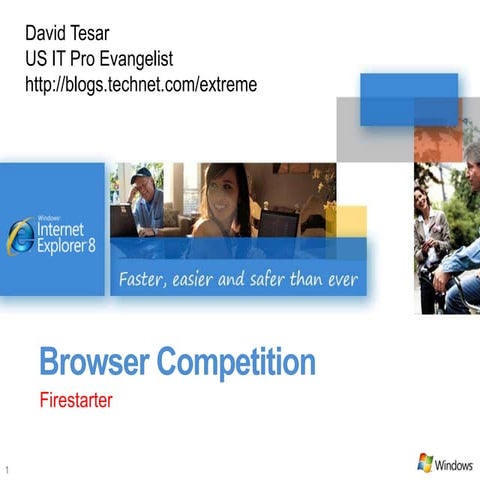 David Tesar
US IT Pro Evangelist
http://blogs.technet.com/extreme

Windows
Internet Explorer 8

Faster, easier and safer than ever

Browser Competition

Firestarter

1

Windows